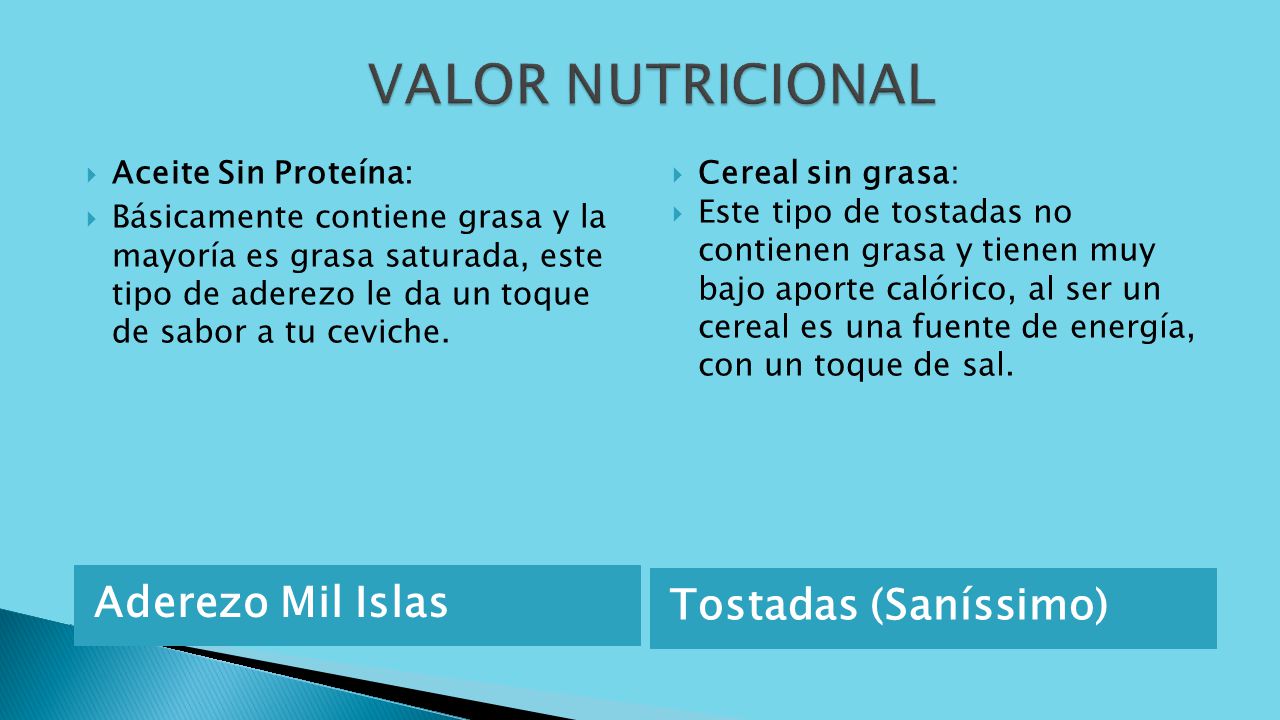 VALOR NUTRICIONAL

Aceite Sin Proteína:

Básicamente contiene grasa y la mayoría es grasa saturada, este tipo de aderezo le da un toque de sabor a tu ceviche.

Aderezo Mil Islas

Cereal sin grasa:

Este tipo de tostadas no contienen grasa y tienen muy bajo aporte calórico, al ser un cereal es una fuente de energía, con un toque de sal.

Tostadas (Saníssimo)